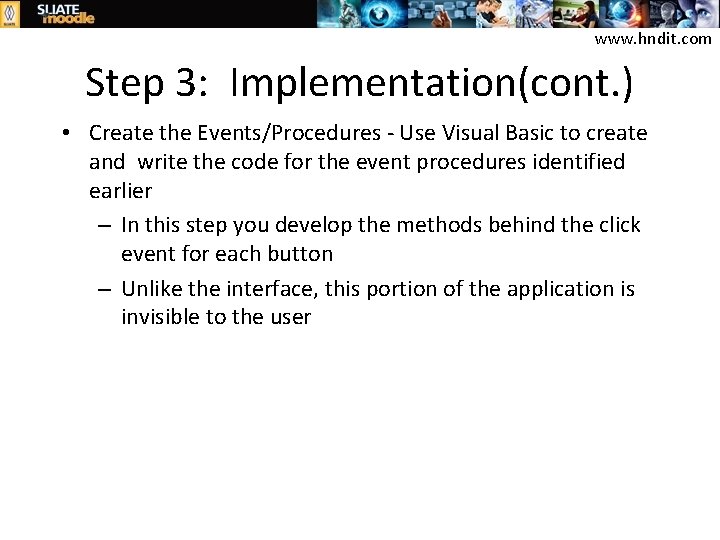 SLIATE moodle

www.hndit.com

Step 3: Implementation(cont.)

• Create the Events/Procedures - Use Visual Basic to create and write the code for the event procedures identified earlier

– In this step you develop the methods behind the click event for each button

– Unlike the interface, this portion of the application is invisible to the user